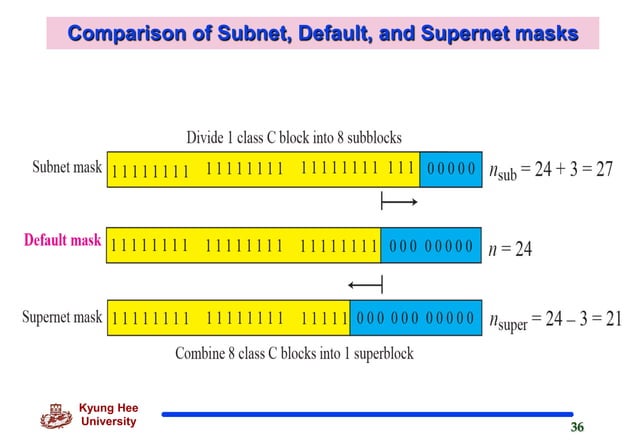 Comparison of Subnet, Default, and Supernet masks

Divide 1 class C block into 8 subblocks

Subnet mask 11111111 11111111 11111111 111 00000 $n_{sub} = 24 + 3 = 27$

Default mask 11111111 11111111 11111111 000 00000 $n = 24$

Supernet mask 11111111 11111111 11111 000 000 00000 $n_{super} = 24 - 3 = 21$

Combine 8 class C blocks into 1 superblock

Kyung Hee University

36